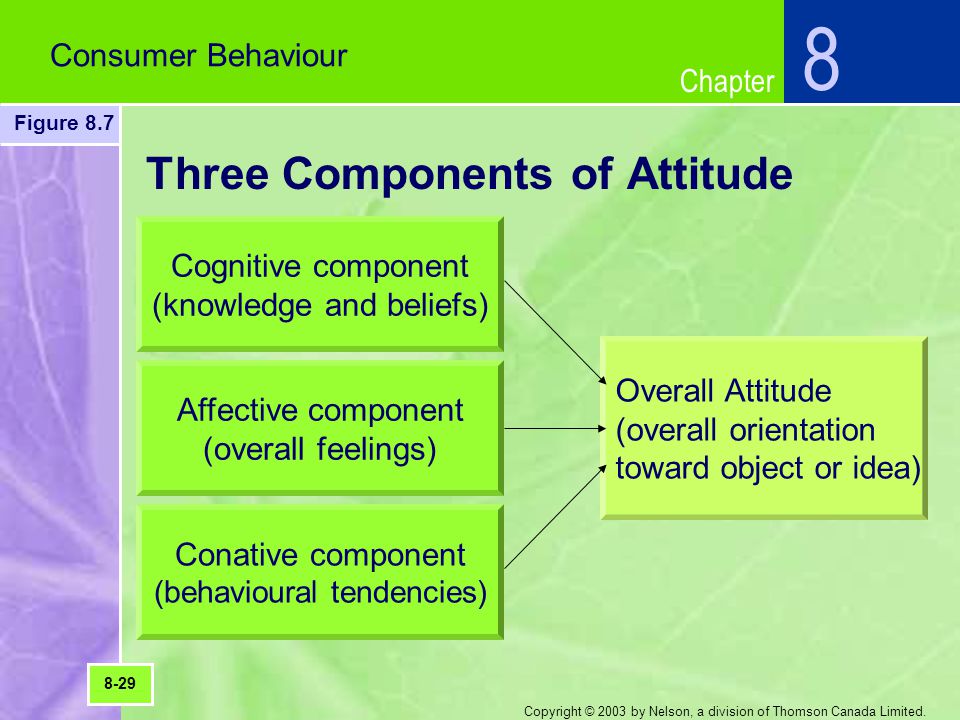 Consumer Behaviour

Chapter 8

Figure 8.7

Three Components of Attitude

Cognitive component (knowledge and beliefs)

Affective component (overall feelings)

Conative component (behavioural tendencies)

Overall Attitude (overall orientation toward object or idea)

8-29

Copyright © 2003 by Nelson, a division of Thomson Canada Limited.